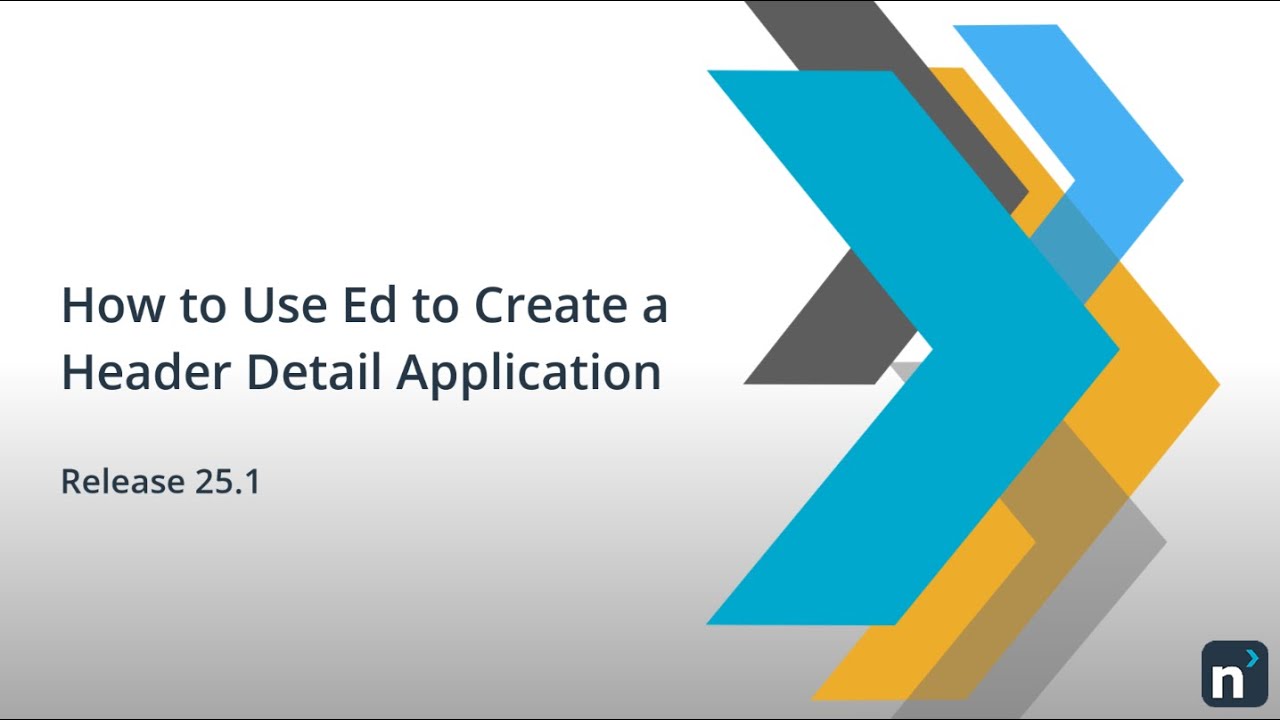 How to Use Ed to Create a Header Detail Application

Release 25.1

n